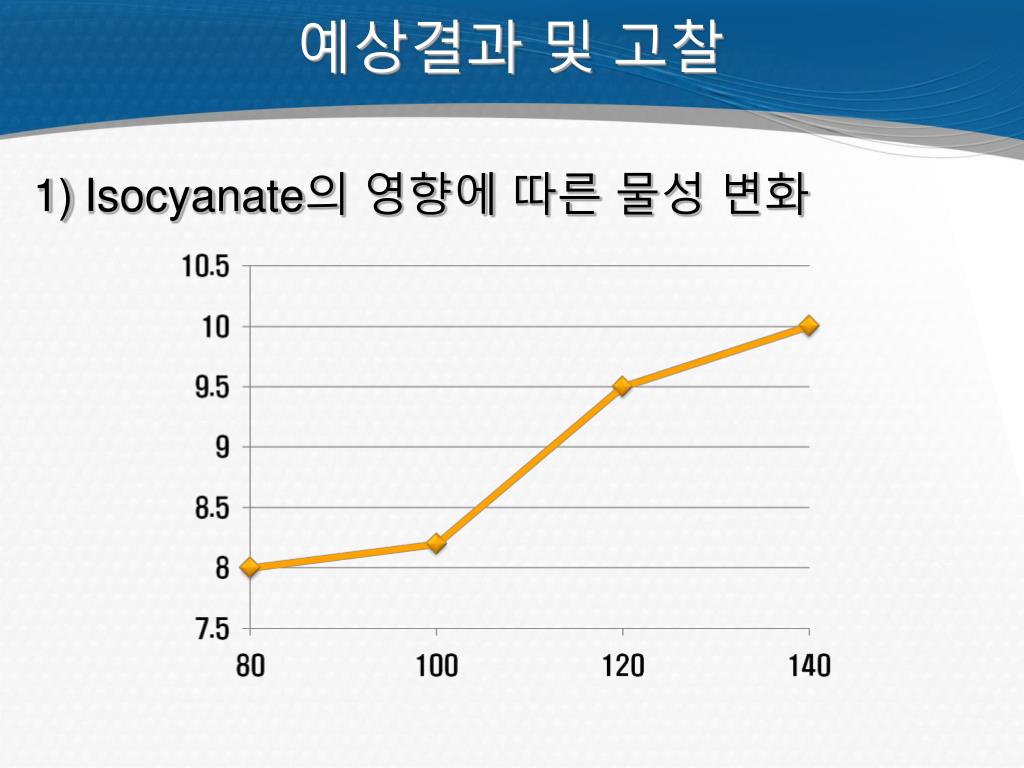 예상결과 및 고찰

1) Isocyanate의 영향에 따른 물성 변화

10.5
10
9.5
9
8.5
8
7.5

80
100
120
140